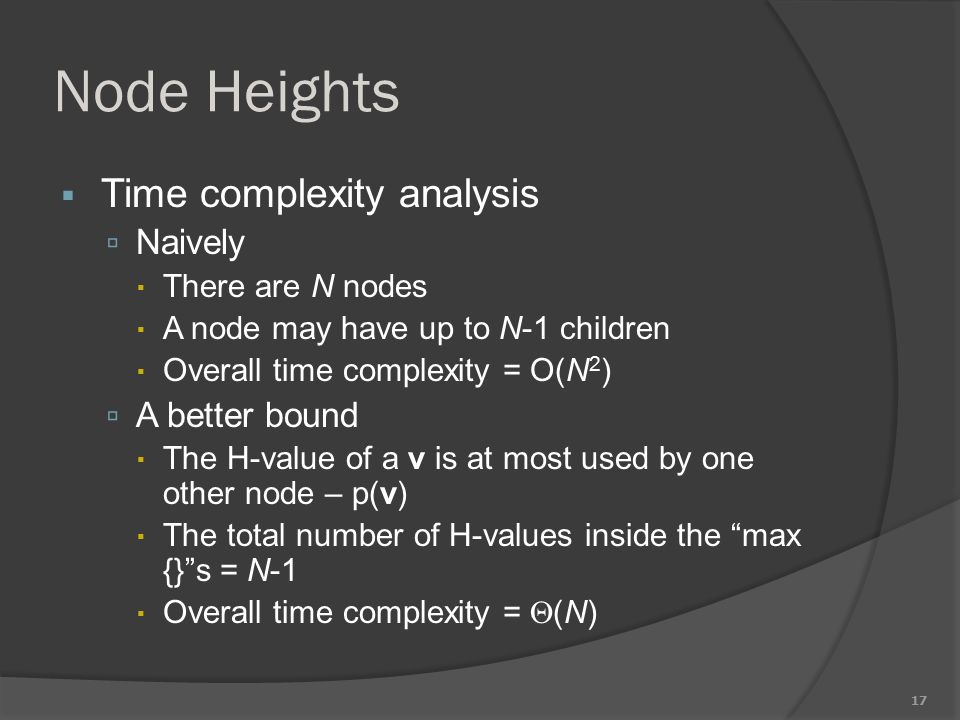 Node Heights

Time complexity analysis

Naively

There are $N$ nodes

A node may have up to $N$-1 children

Overall time complexity = $O(N^2)$

A better bound

The H-value of a **v** is at most used by one other node – p(**v**)

The total number of H-values inside the “max {}”s = $N$-1

Overall time complexity = $\Theta(N)$

17